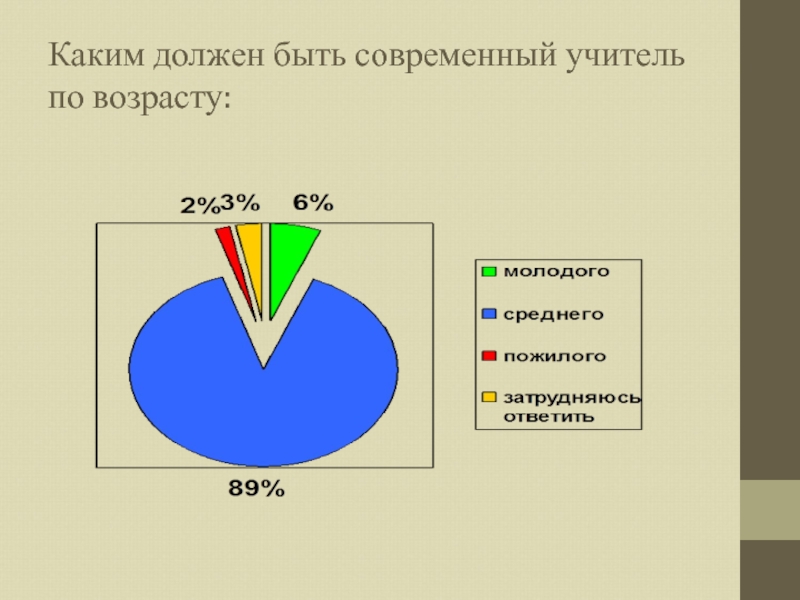 Каким должен быть современный учитель по возрасту:

2% 3% 6%

89%

молодого
среднего
пожилого
затрудняюсь ответить